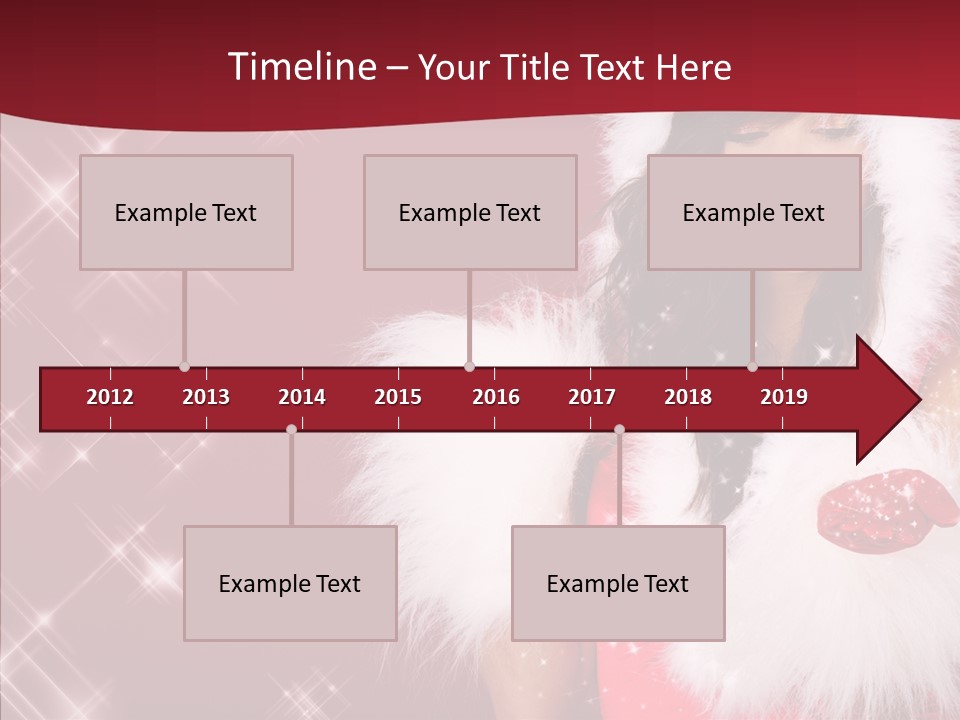 Timeline – Your Title Text Here

Example Text

Example Text

Example Text

2012 2013 2014 2015 2016 2017 2018 2019

Example Text

Example Text